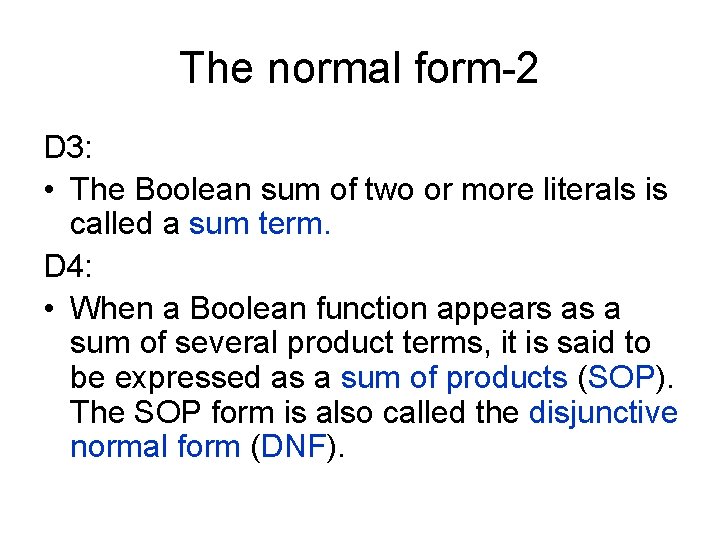 The normal form-2

D3:

• The Boolean sum of two or more literals is called a sum term.

D4:

• When a Boolean function appears as a sum of several product terms, it is said to be expressed as a sum of products (SOP). The SOP form is also called the disjunctive normal form (DNF).